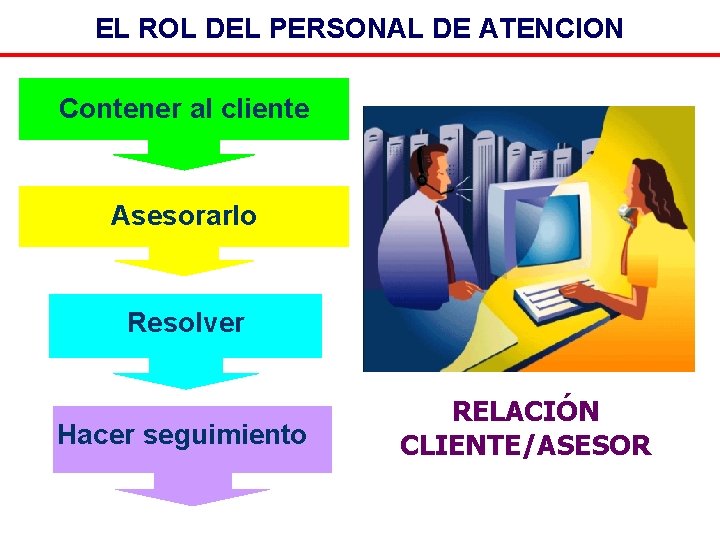 EL ROL DEL PERSONAL DE ATENCION

Contener al cliente

Asesorarlo

Resolver

Hacer seguimiento

RELACIÓN CLIENTE/ASESOR